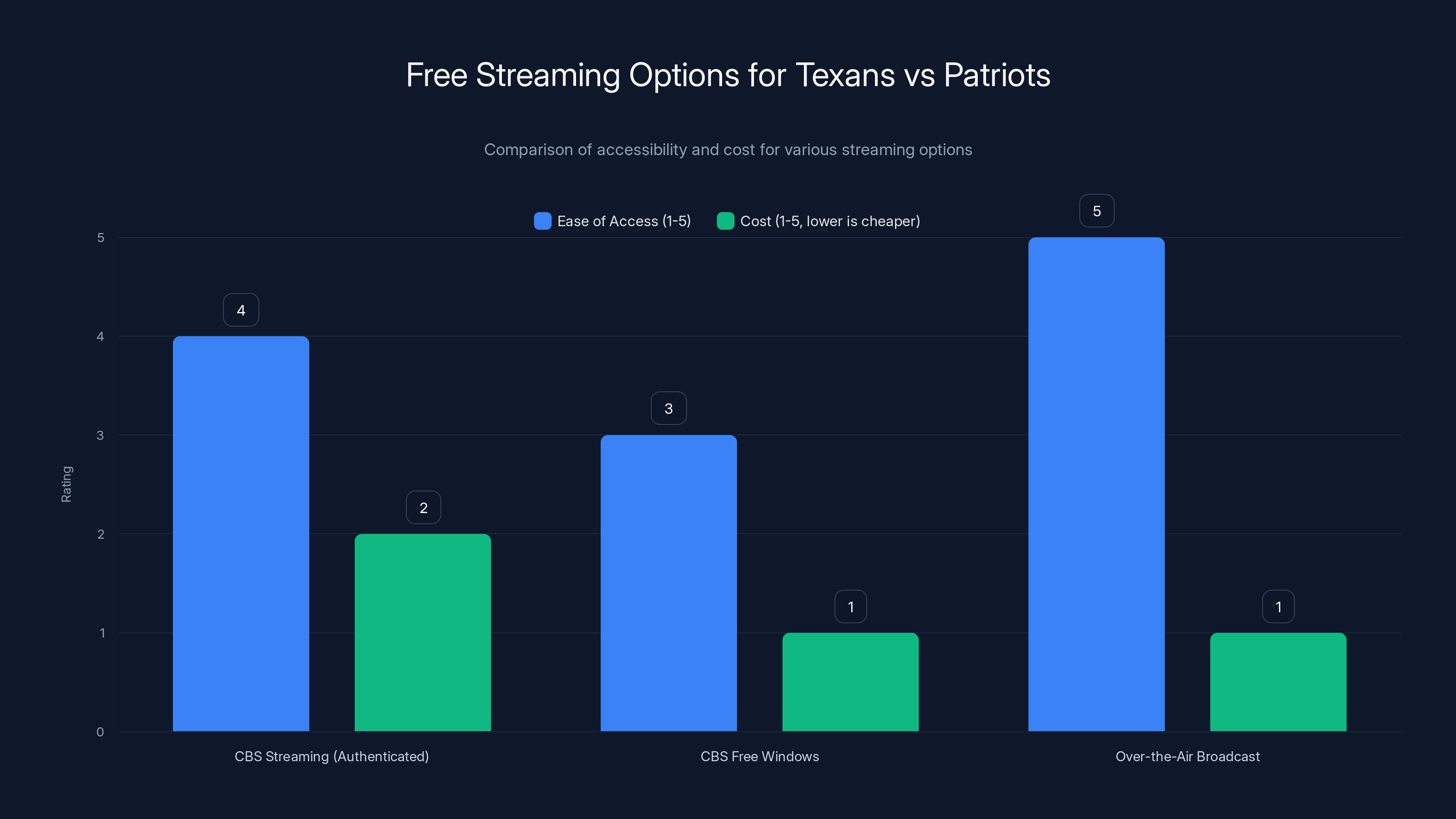 Free Streaming Options for Texans vs Patriots

Comparison of accessibility and cost for various streaming options

Ease of Access (1-5)
Cost (1-5, lower is cheaper)

Rating

5
4
3
2
1
0

4
2
3
1
5
1

CBS Streaming (Authenticated)
CBS Free Windows
Over-the-Air Broadcast